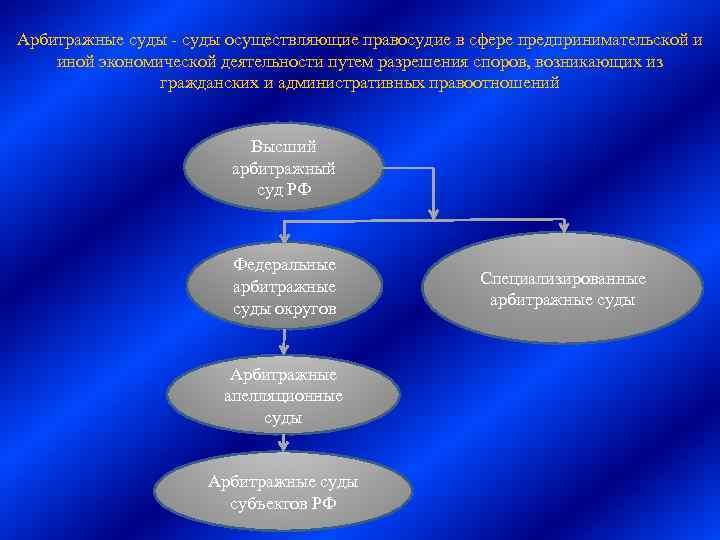 Арбитражные суды - суды осуществляющие правосудие в сфере предпринимательской и иной экономической деятельности путем разрешения споров, возникающих из гражданских и административных правоотношений

Высший арбитражный суд РФ

Федеральные арбитражные суды округов

Специализированные арбитражные суды

Арбитражные апелляционные суды

Арбитражные суды субъектов РФ